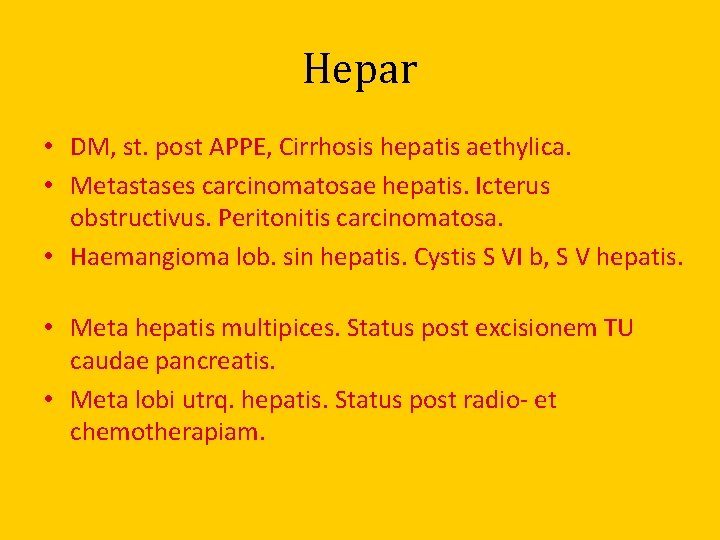 Hepar

• DM, st. post APPE, Cirrhosis hepatis aethylica.
• Metastases carcinomatosae hepatis. Icterus obstructivus. Peritonitis carcinomatosa.
• Haemangioma lob. sin hepatis. Cystis S VI b, S V hepatis.

• Meta hepatis multipices. Status post excisionem TU caudae pancreatis.
• Meta lobi utrq. hepatis. Status post radio- et chemotherapiam.